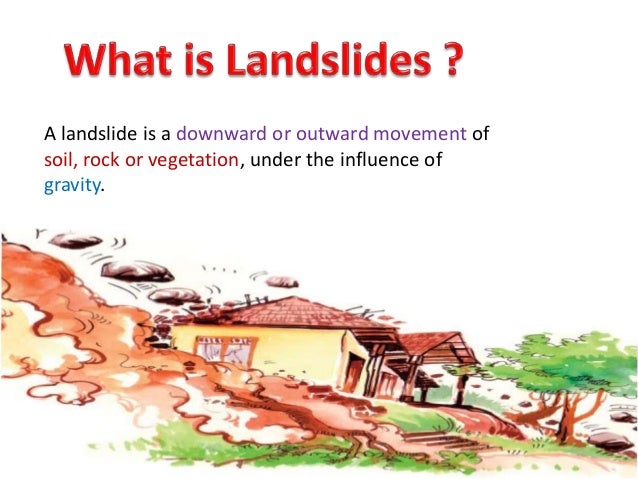 What is Landslides ?

A landslide is a downward or outward movement of soil, rock or vegetation, under the influence of gravity.